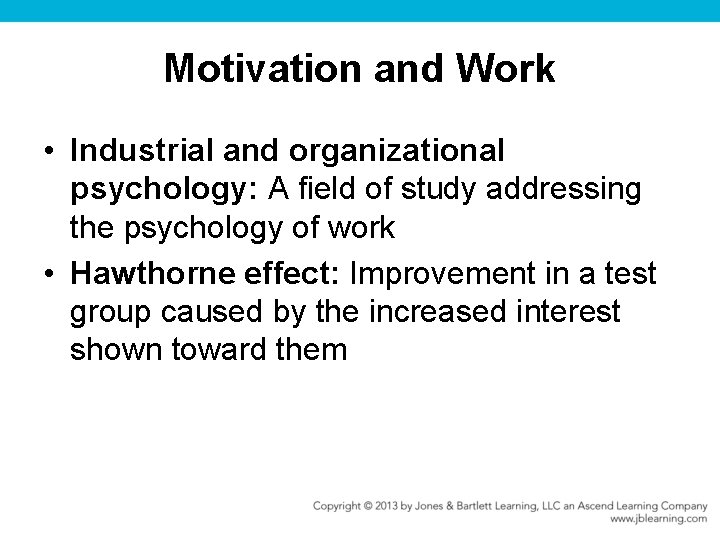 Motivation and Work

• Industrial and organizational psychology: A field of study addressing the psychology of work

• Hawthorne effect: Improvement in a test group caused by the increased interest shown toward them

Copyright © 2013 by Jones & Bartlett Learning, LLC an Ascend Learning Company
www.jblearning.com